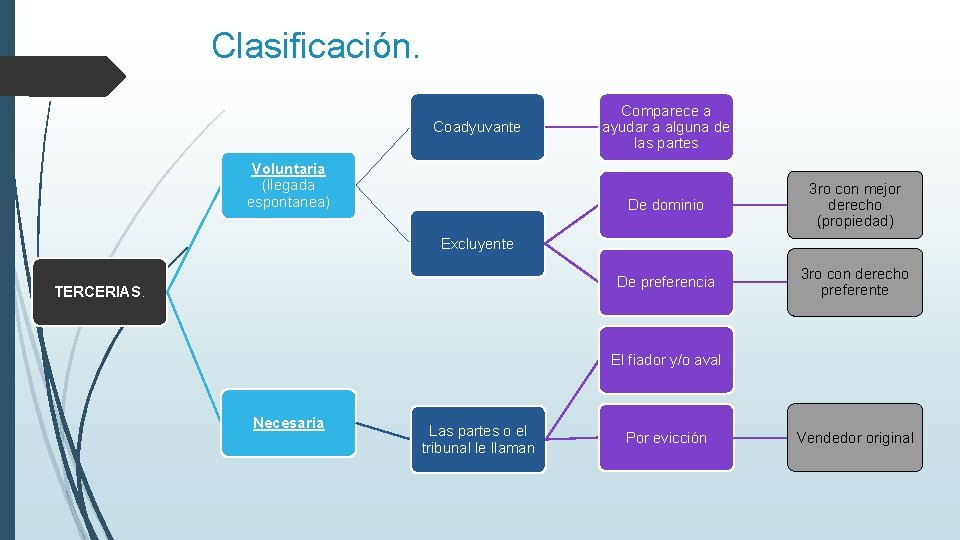 Clasificación.

TERCERIAS.

Voluntaria (llegada espontanea)

Coadyuvante

Comparece a ayudar a alguna de las partes

Excluyente

De dominio

3ro con mejor derecho (propiedad)

De preferencia

3ro con derecho preferente

Necesaria

Las partes o el tribunal le llaman

El fiador y/o aval

Por evicción

Vendedor original